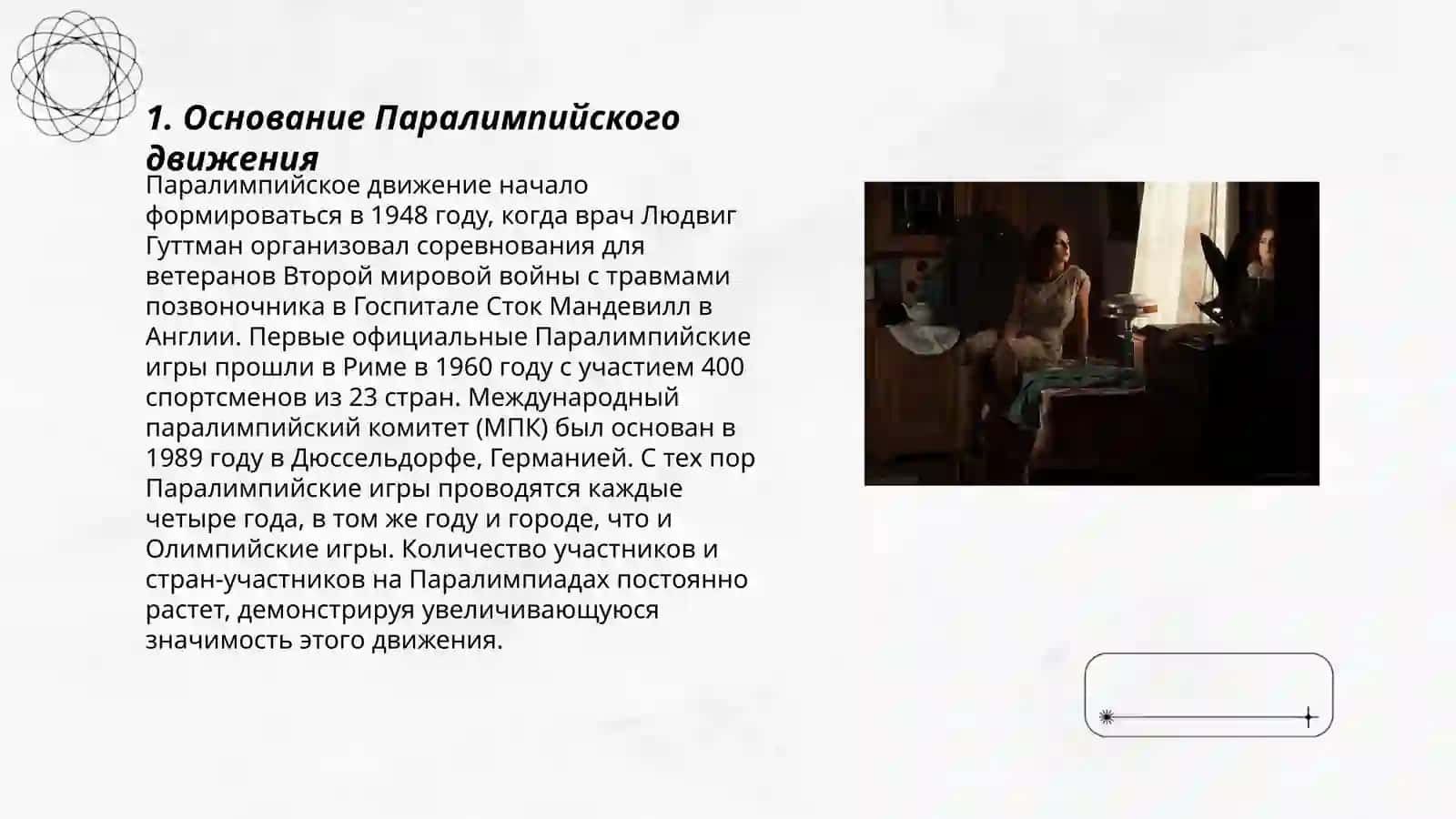 1. Основание Паралимпийского движения

Паралимпийское движение начало формироваться в 1948 году, когда врач Людвиг Гуттман организовал соревнования для ветеранов Второй мировой войны с травмами позвоночника в Госпитале Сток Мандевилл в Англии. Первые официальные Паралимпийские игры прошли в Риме в 1960 году с участием 400 спортсменов из 23 стран. Международный паралимпийский комитет (МПК) был основан в 1989 году в Дюссельдорфе, Германией. С тех пор Паралимпийские игры проводятся каждые четыре года, в том же году и городе, что и Олимпийские игры. Количество участников и стран-участников на Паралимпиадах постоянно растет, демонстрируя увеличивающуюся значимость этого движения.